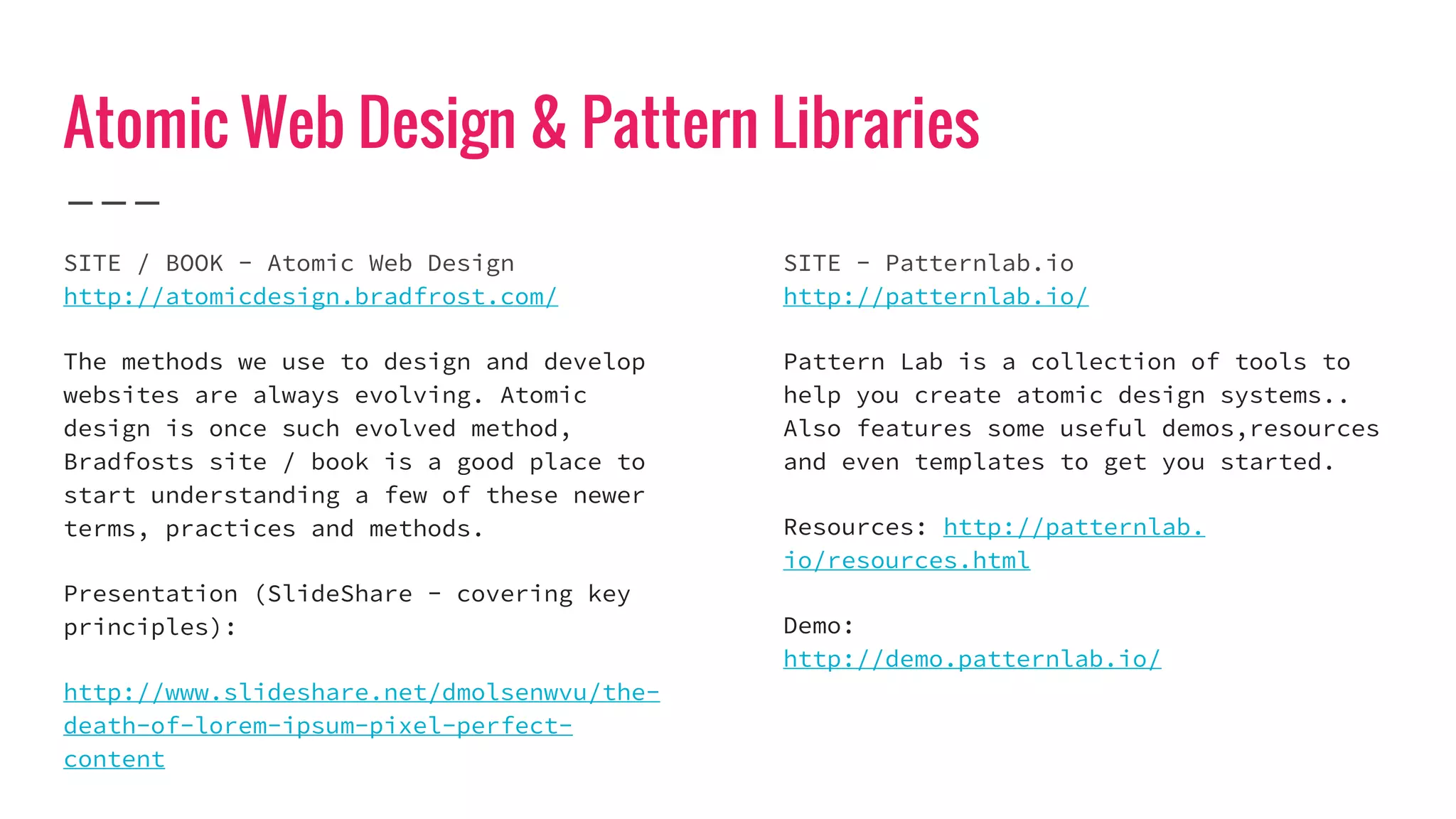 Atomic Web Design & Pattern Libraries

SITE / BOOK - Atomic Web Design
http://atomicdesign.bradfrost.com/

The methods we use to design and develop websites are always evolving. Atomic design is once such evolved method, Bradfosts site / book is a good place to start understanding a few of these newer terms, practices and methods.

Presentation (SlideShare - covering key principles):

http://www.slideshare.net/dmolsenwvu/the-death-of-lorem-ipsum-pixel-perfect-content

SITE - Patternlab.io
http://patternlab.io/

Pattern Lab is a collection of tools to help you create atomic design systems.. Also features some useful demos,resources and even templates to get you started.

Resources: http://patternlab.io/resources.html

Demo:
http://demo.patternlab.io/